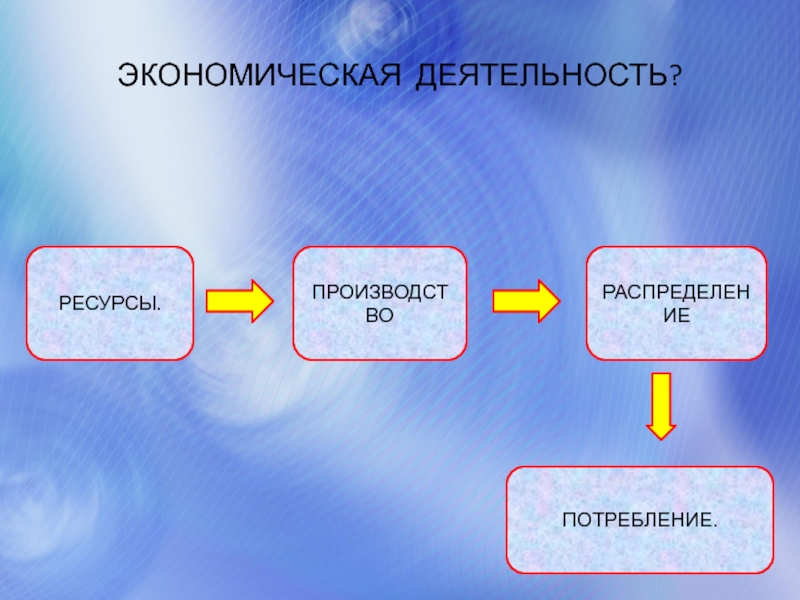 ЭКОНОМИЧЕСКАЯ ДЕЯТЕЛЬНОСТЬ?

РЕСУРСЫ.

ПРОИЗВОДСТВО

РАСПРЕДЕЛЕНИЕ

ПОТРЕБЛЕНИЕ.